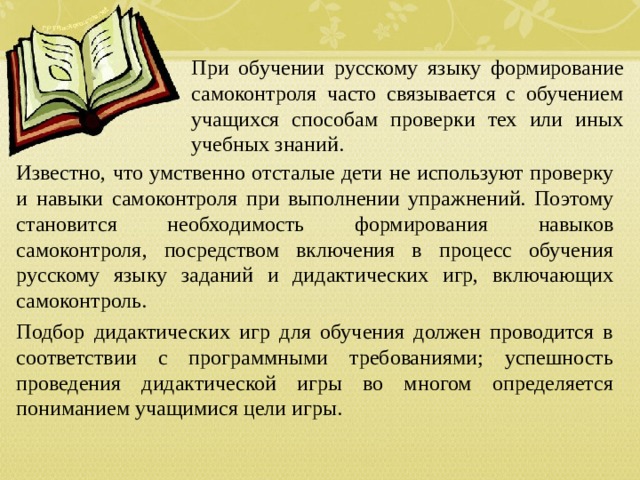 При обучении русскому языку формирование самоконтроля часто связывается с обучением учащихся способам проверки тех или иных учебных знаний.

Известно, что умственно отсталые дети не используют проверку и навыки самоконтроля при выполнении упражнений. Поэтому становится необходимость формирования навыков самоконтроля, посредством включения в процесс обучения русскому языку заданий и дидактических игр, включающих самоконтроль.

Подбор дидактических игр для обучения должен проводится в соответствии с программными требованиями; успешность проведения дидактической игры во многом определяется пониманием учащимися цели игры.